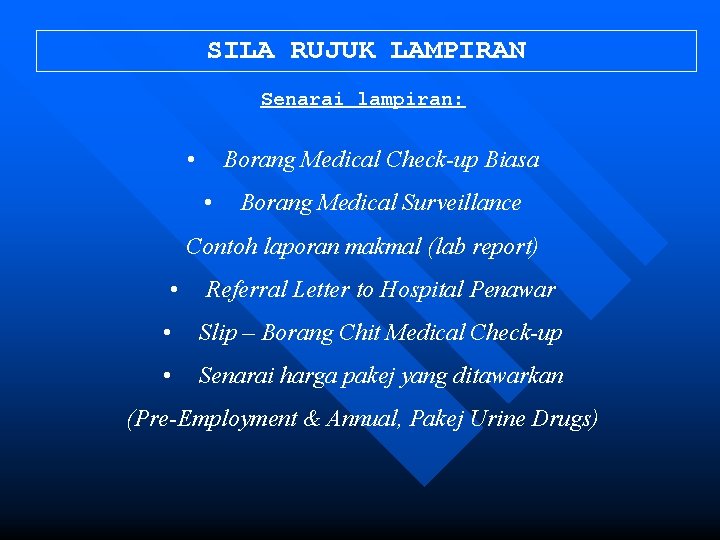 SILA RUJUK LAMPIRAN

Senarai lampiran:

• Borang Medical Check-up Biasa

• Borang Medical Surveillance

Contoh laporan makmal (lab report)

• Referral Letter to Hospital Penawar

• Slip – Borang Chit Medical Check-up

• Senarai harga pakej yang ditawarkan

(Pre-Employment & Annual, Pakej Urine Drugs)